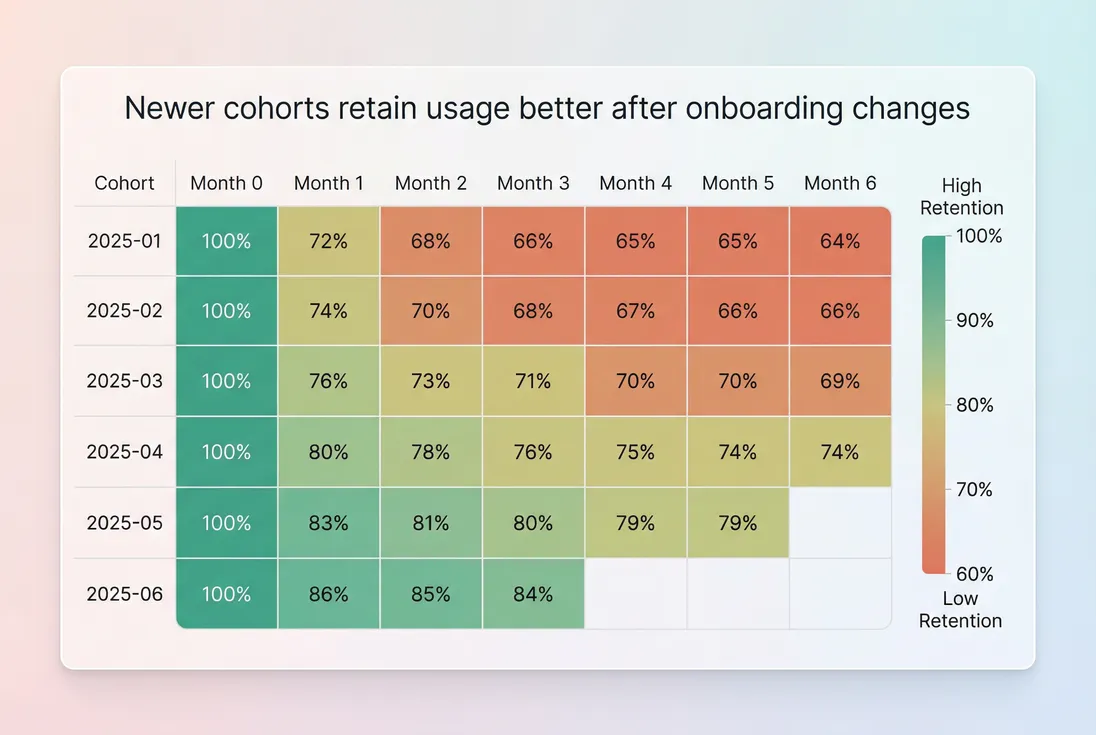 Newer cohorts retain usage better after onboarding changes

| Cohort | Month 0 | Month 1 | Month 2 | Month 3 | Month 4 | Month 5 | Month 6 |
|---|---|---|---|---|---|---|---|
| 2025-01 | 100% | 72% | 68% | 66% | 65% | 65% | 64% |
| 2025-02 | 100% | 74% | 70% | 68% | 67% | 66% | 66% |
| 2025-03 | 100% | 76% | 73% | 71% | 70% | 70% | 69% |
| 2025-04 | 100% | 80% | 78% | 76% | 75% | 74% | 74% |
| 2025-05 | 100% | 83% | 81% | 80% | 79% | 79% | |
| 2025-06 | 100% | 86% | 85% | 84% | | | |

High Retention
100%
90%
80%
70%
60%
Low Retention